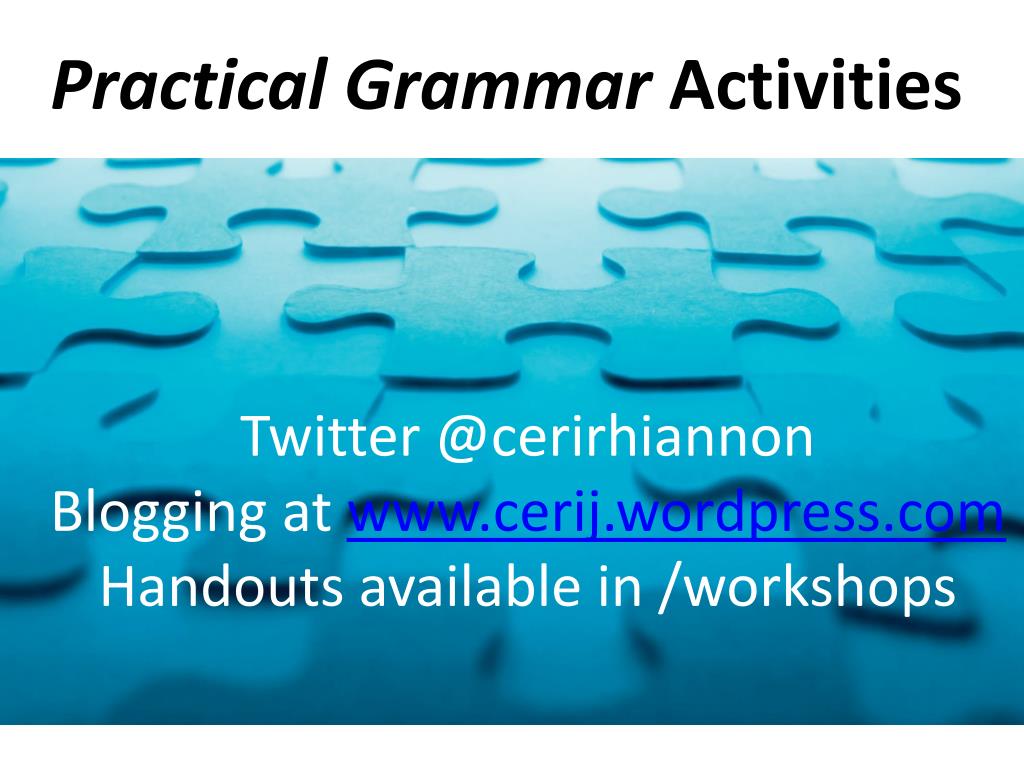 Practical Grammar Activities

Twitter @cerirhiannon
Blogging at www.cerij.wordpress.com
Handouts available in /workshops